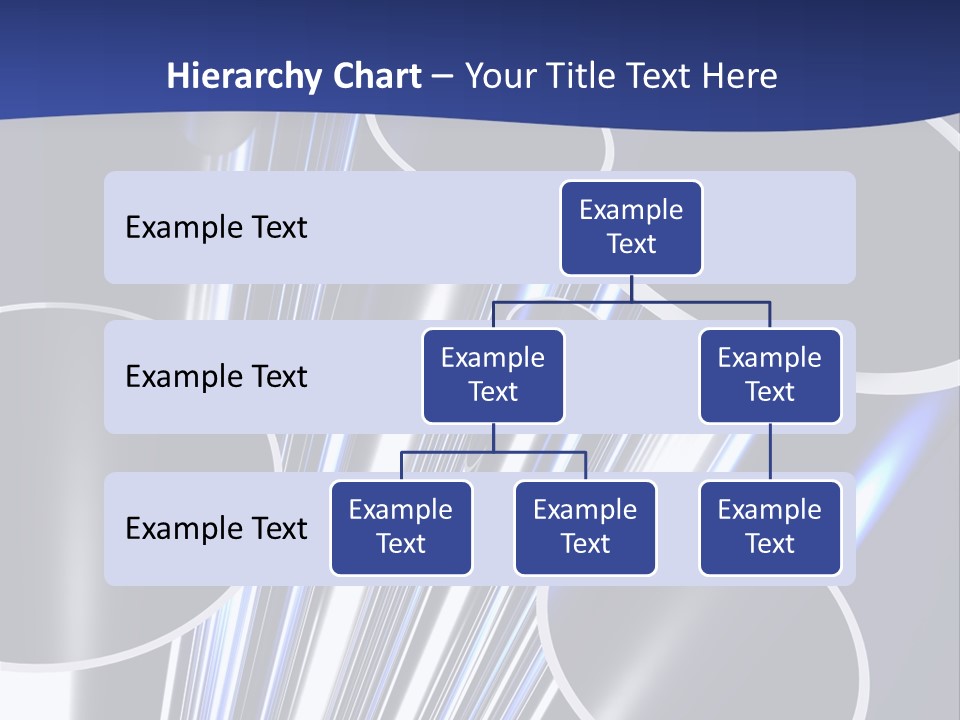 Hierarchy Chart – Your Title Text Here

Example Text

Example Text

Example Text

Example Text

Example Text

Example Text

Example Text

Example Text

Example Text